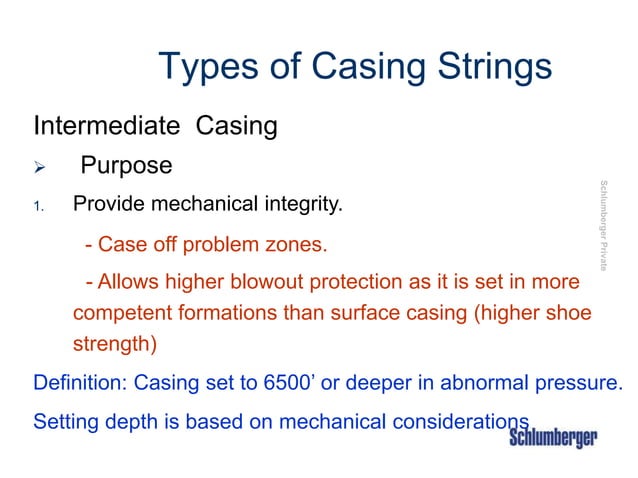 Types of Casing Strings

Intermediate Casing

➢ Purpose

1. Provide mechanical integrity.

- Case off problem zones.

- Allows higher blowout protection as it is set in more competent formations than surface casing (higher shoe strength)

Definition: Casing set to 6500’ or deeper in abnormal pressure.

Setting depth is based on mechanical considerations

Schlumberger Private

Schlumberger